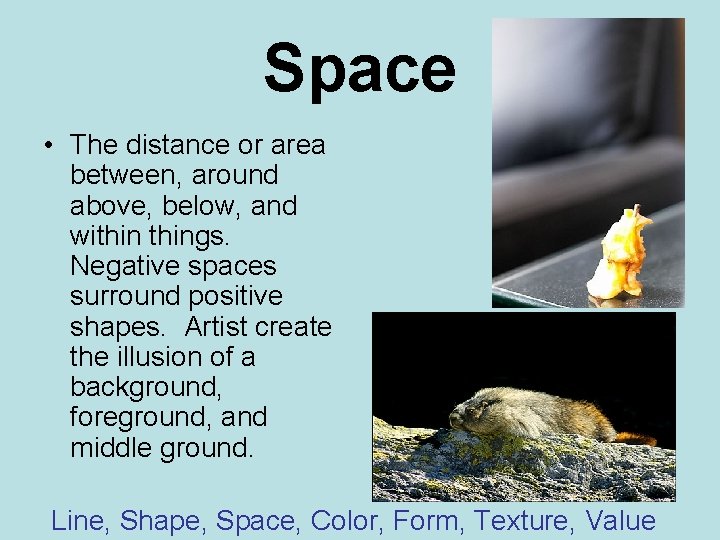 Space

• The distance or area between, around above, below, and within things. Negative spaces surround positive shapes. Artist create the illusion of a background, foreground, and middle ground.

Line, Shape, Space, Color, Form, Texture, Value